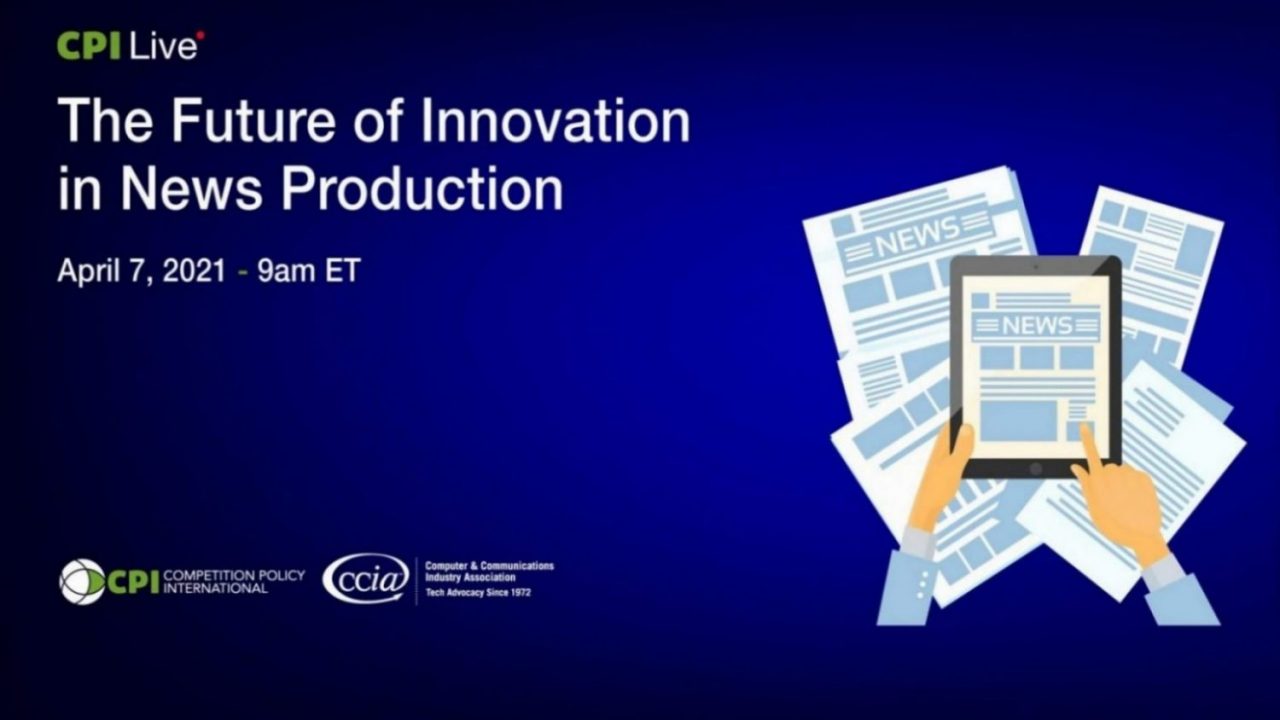 CPI Live

The Future of Innovation in News Production

April 7, 2021 - 9am ET

NEWS

NEWS

CPI COMPETITION POLICY INTERNATIONAL

ccia Computer & Communications Industry Association Tech Advocacy Since 1972